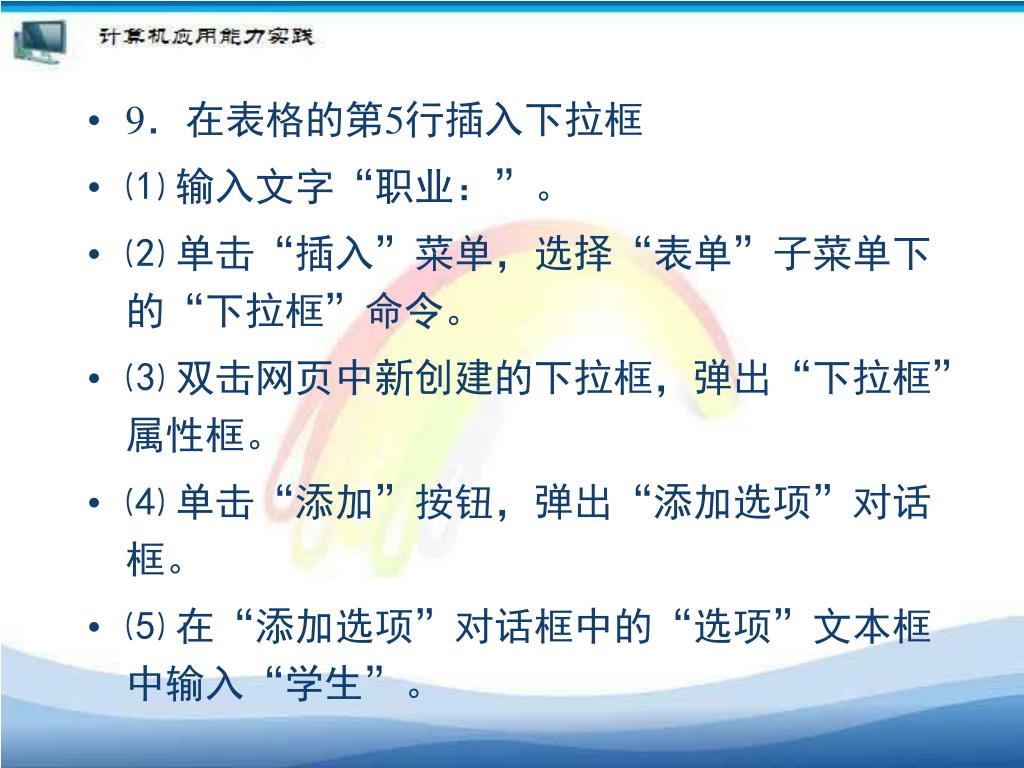 计算机应用能力实践

• 9．在表格的第5行插入下拉框

• ⑴ 输入文字“职业：”。

• ⑵ 单击“插入”菜单，选择“表单”子菜单下的“下拉框”命令。

• ⑶ 双击网页中新创建的下拉框，弹出“下拉框”属性框。

• ⑷ 单击“添加”按钮，弹出“添加选项”对话框。

• ⑸ 在“添加选项”对话框中的“选项”文本框中输入“学生”。